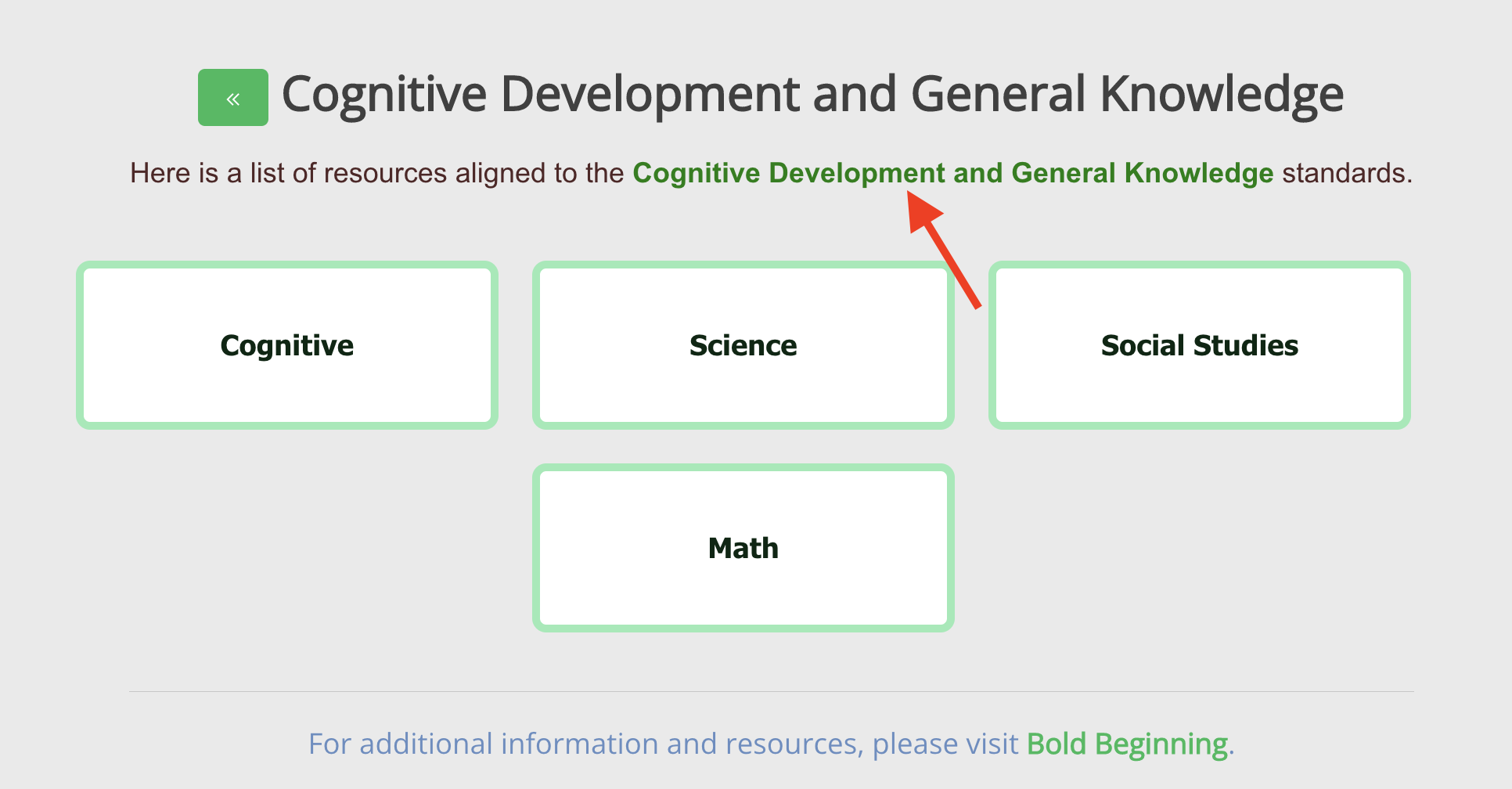 « Cognitive Development and General Knowledge

Here is a list of resources aligned to the Cognitive Development and General Knowledge standards.

Cognitive

Science

Social Studies

Math

For additional information and resources, please visit Bold Beginning.